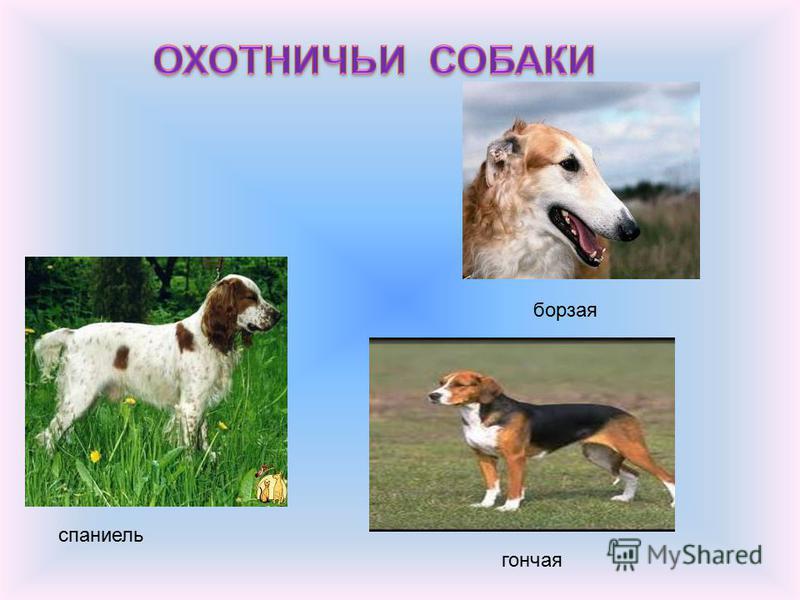 ОХОТНИЧЬИ СОБАКИ

борзая

спаниель

гончая

MyShared